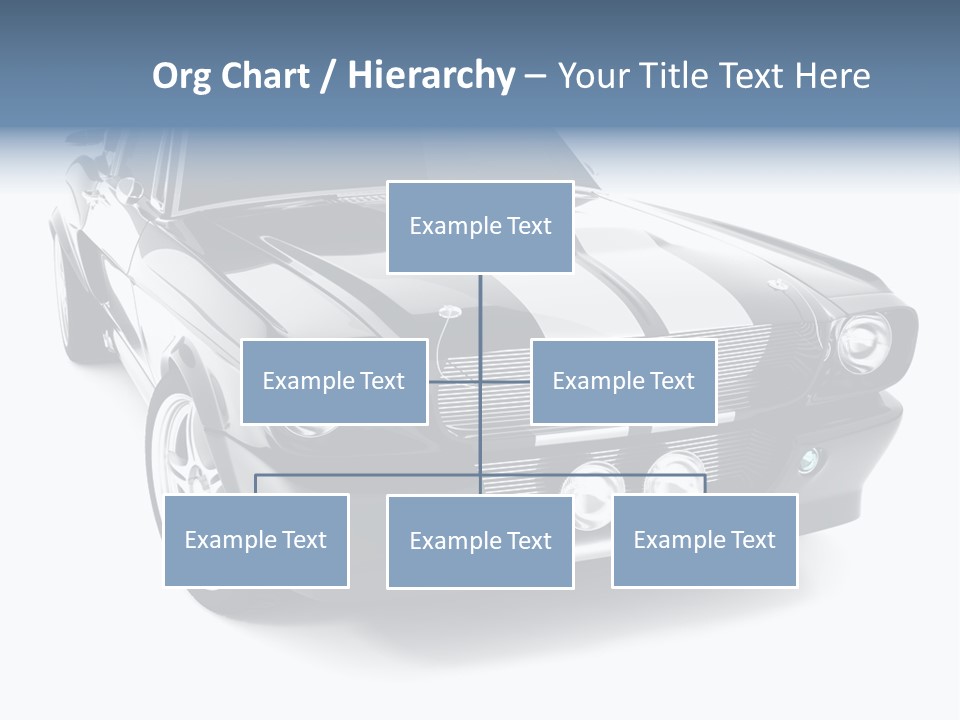 Org Chart / Hierarchy – Your Title Text Here

Example Text

Example Text

Example Text

Example Text

Example Text

Example Text